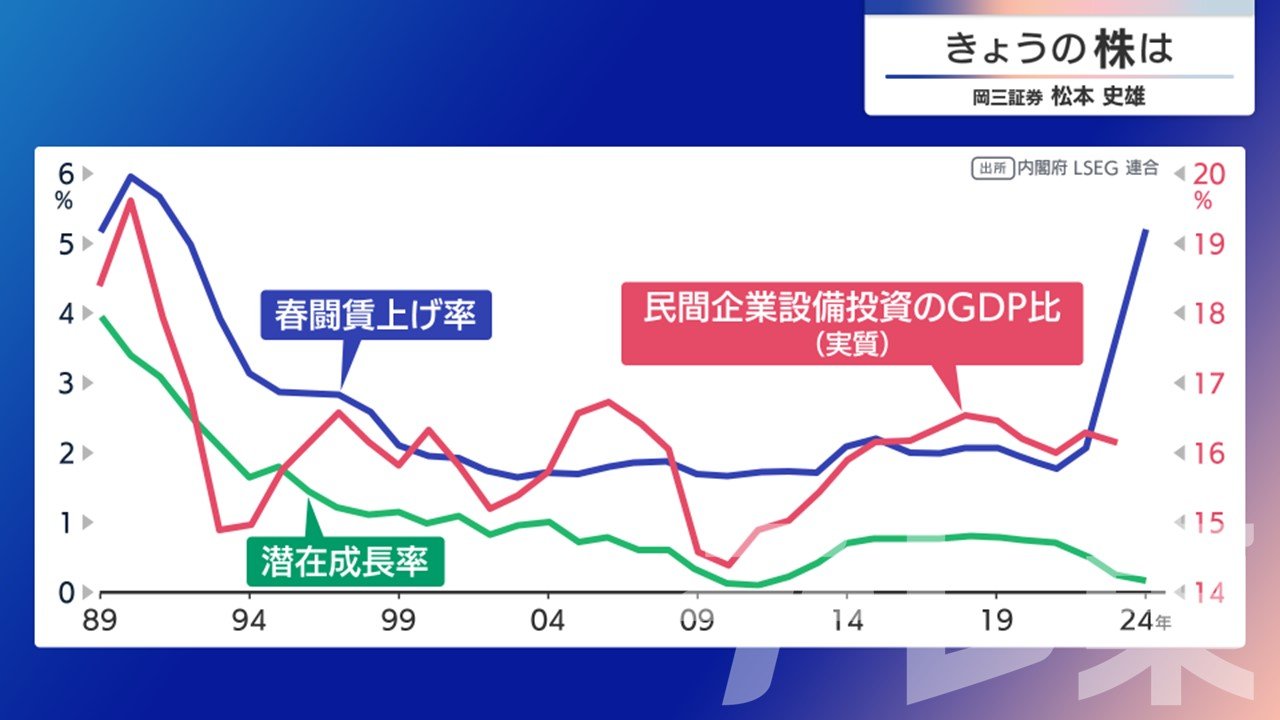 きょうの株は
岡三証券 松本 史雄

出所 内閣府 LSEG 連合

6
%
5
4
3
2
1
0

20
%
19
18
17
16
15
14

春闘賃上げ率
民間企業設備投資のGDP比
(実質)
潜在成長率

89
94
99
04
09
14
19
24年